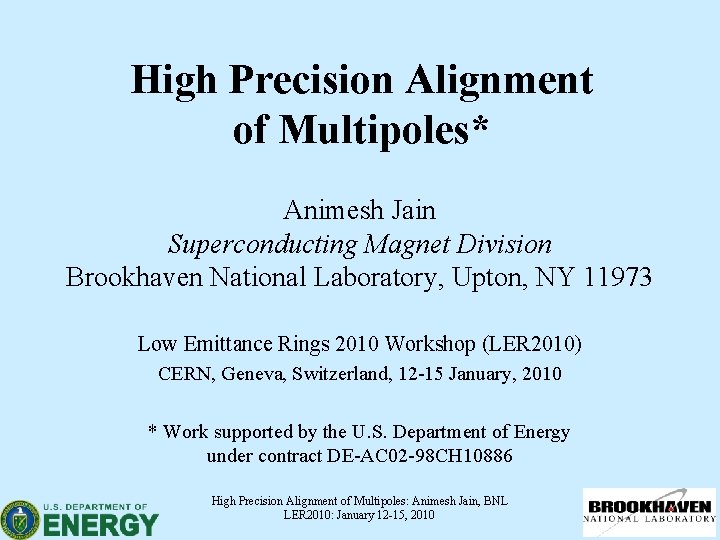 High Precision Alignment of Multipoles*

Animesh Jain
Superconducting Magnet Division
Brookhaven National Laboratory, Upton, NY 11973

Low Emittance Rings 2010 Workshop (LER2010)
CERN, Geneva, Switzerland, 12-15 January, 2010

* Work supported by the U.S. Department of Energy under contract DE-AC02-98CH10886

U.S. DEPARTMENT OF ENERGY

High Precision Alignment of Multipoles: Animesh Jain, BNL
LER2010: January 12-15, 2010

BROOKHAVEN NATIONAL LABORATORY